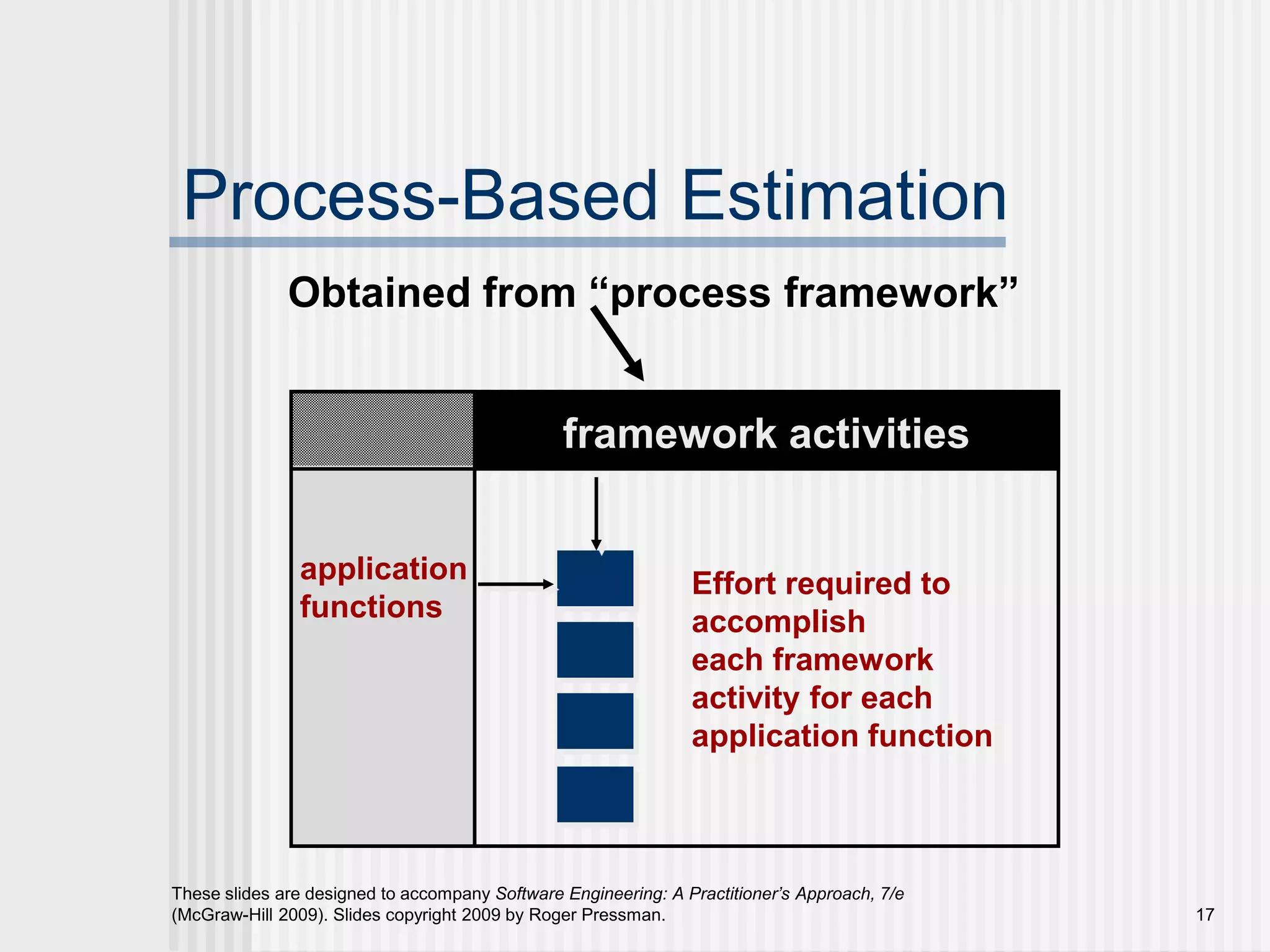 Process-Based Estimation

Obtained from “process framework”

framework activities

application functions

Effort required to accomplish each framework activity for each application function

These slides are designed to accompany Software Engineering: A Practitioner’s Approach, 7/e (McGraw-Hill 2009). Slides copyright 2009 by Roger Pressman.

17